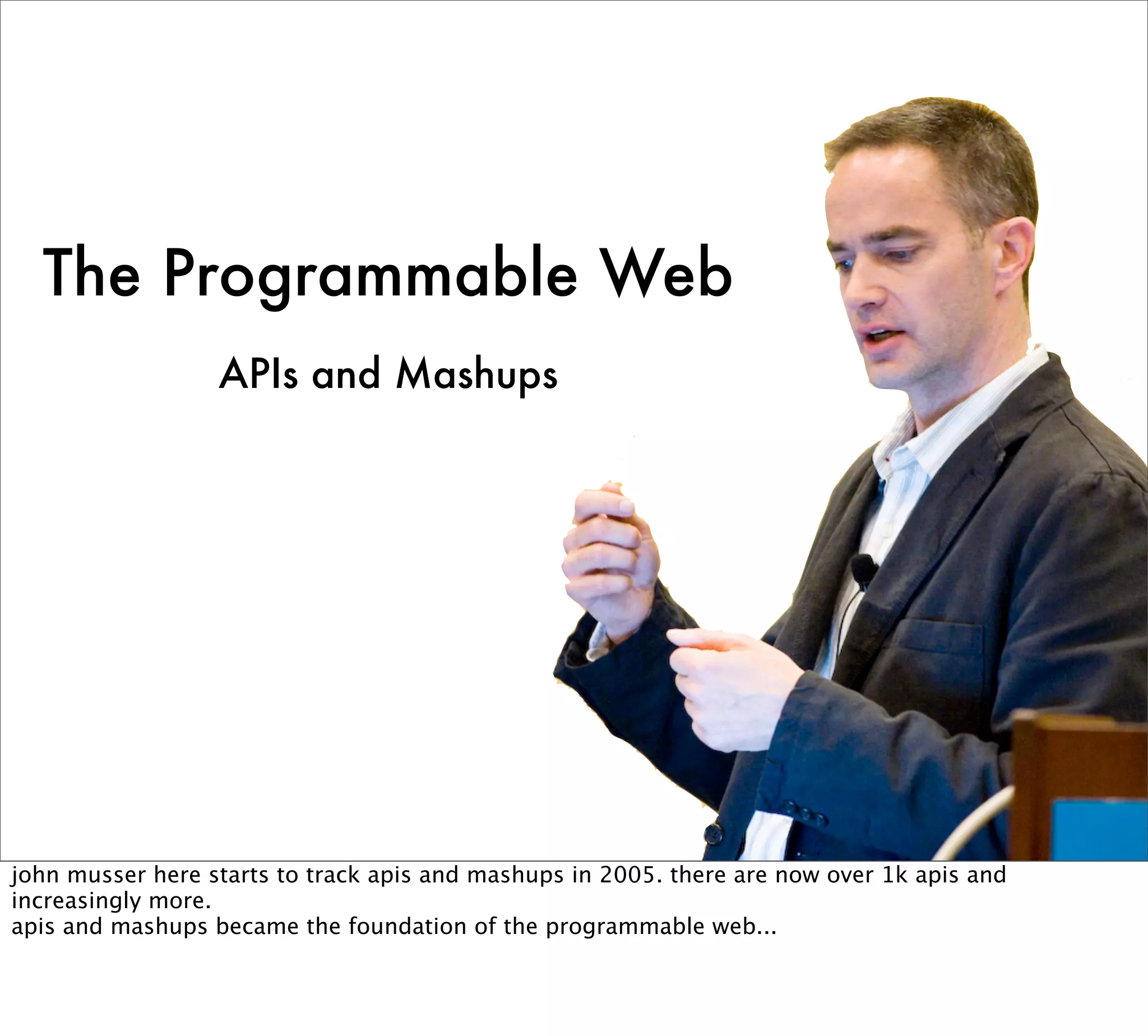 The Programmable Web

APIs and Mashups

john musser here starts to track apis and mashups in 2005. there are now over 1k apis and increasingly more.
apis and mashups became the foundation of the programmable web...